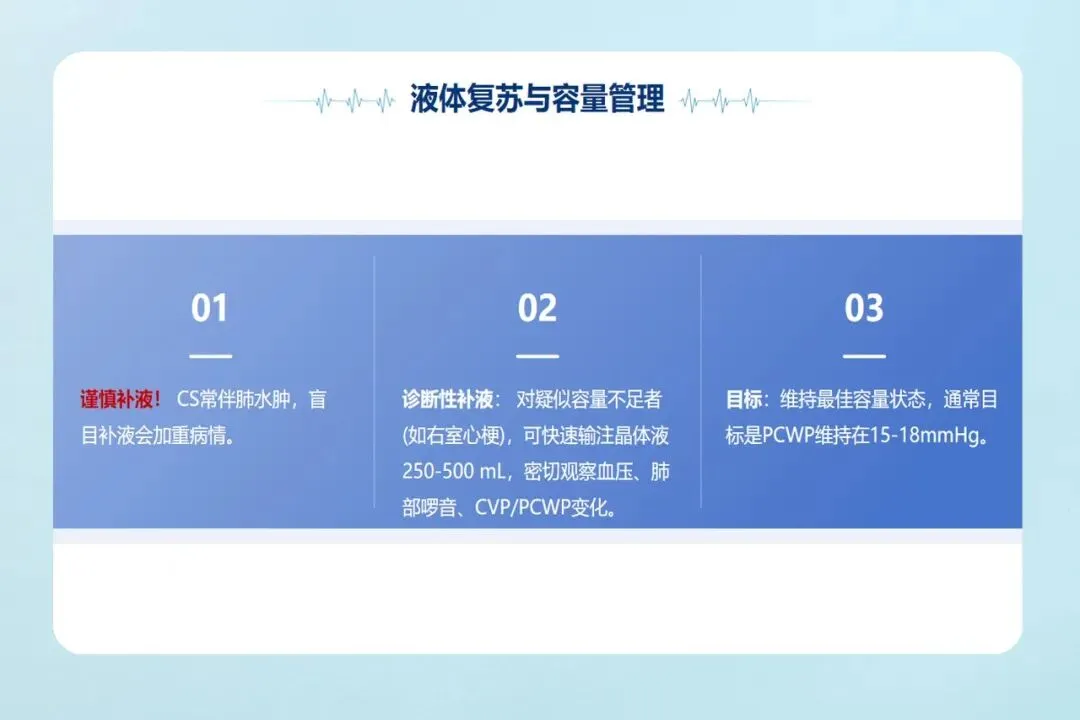 液体复苏与容量管理

01

谨慎补液！ CS常伴肺水肿，盲目补液会加重病情。

02

诊断性补液： 对疑似容量不足者(如右室心梗)，可快速输注晶体液250-500 mL，密切观察血压、肺部啰音、CVP/PCWP变化。

03

目标：维持最佳容量状态，通常目标是PCWP维持在15-18mmHg。